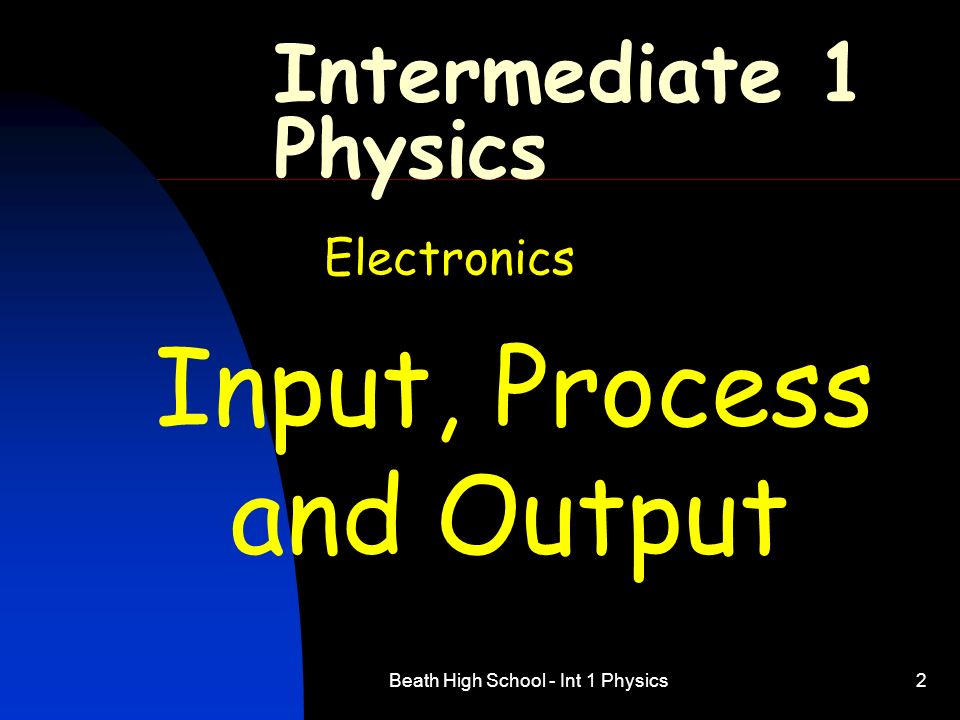 Intermediate 1 Physics

Electronics

Input, Process and Output

Beath High School - Int 1 Physics

2